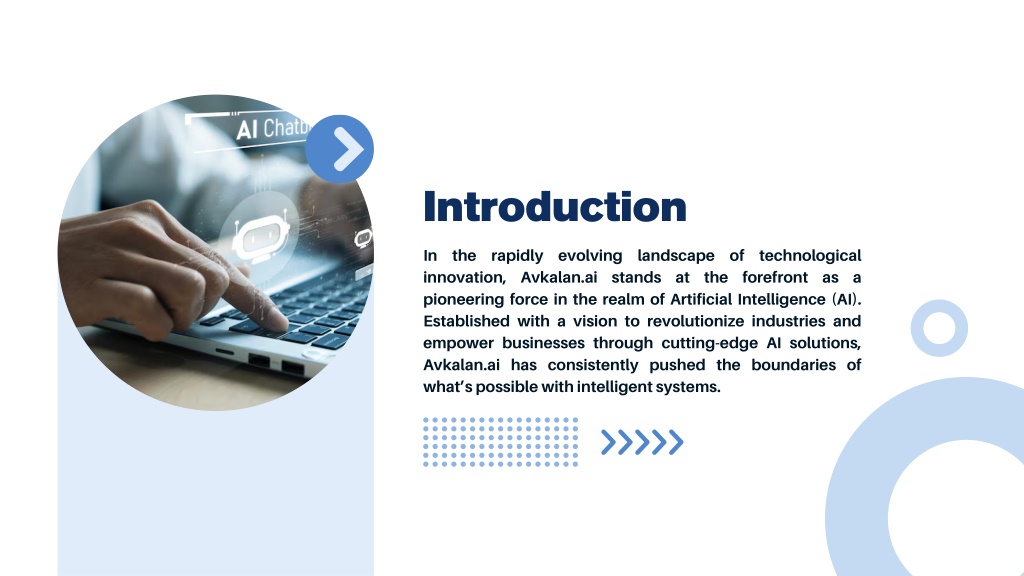 AI Chatb

Introduction

In the rapidly evolving landscape of technological innovation, Avkalan.ai stands at the forefront as a pioneering force in the realm of Artificial Intelligence (AI). Established with a vision to revolutionize industries and empower businesses through cutting-edge AI solutions, Avkalan.ai has consistently pushed the boundaries of what's possible with intelligent systems.